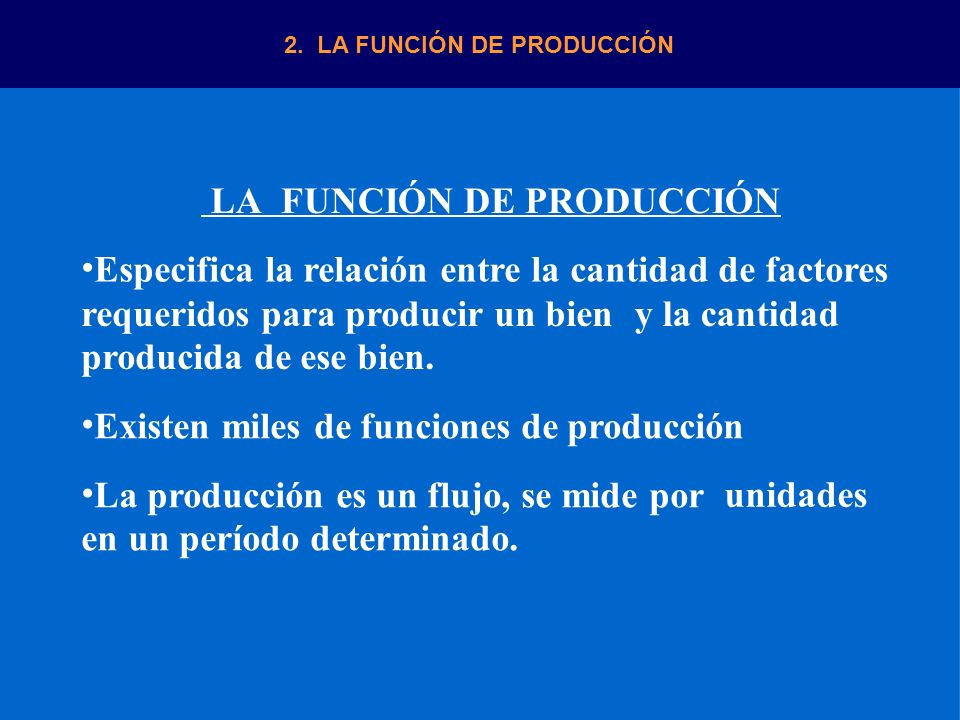 2. LA FUNCIÓN DE PRODUCCIÓN

LA FUNCIÓN DE PRODUCCIÓN

•Especifica la relación entre la cantidad de factores requeridos para producir un bien y la cantidad producida de ese bien.

•Existen miles de funciones de producción

•La producción es un flujo, se mide por unidades en un período determinado.